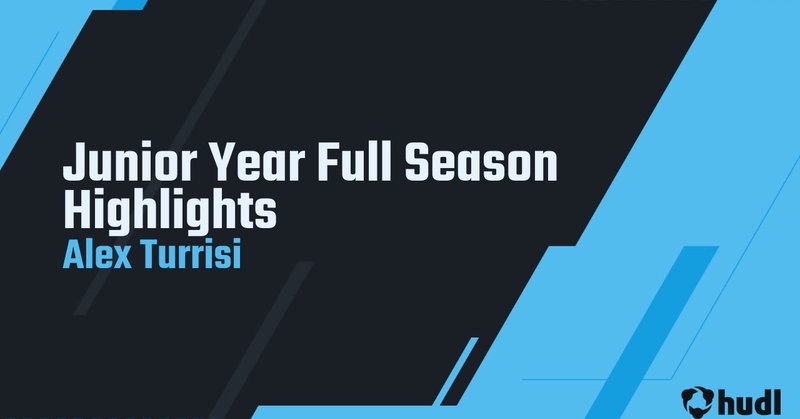 Junior Year Full Season Highlights
Alex Turrisi

hudl